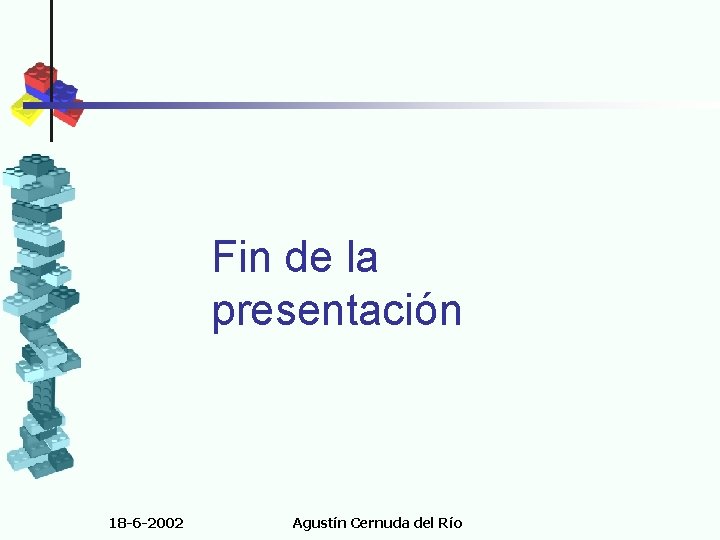 Fin de la presentación

18-6-2002

Agustín Cernuda del Río